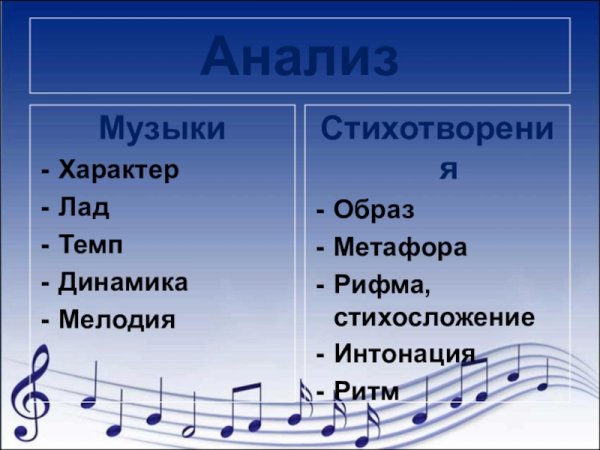 Анализ

Музыки
- Характер
- Лад
- Темп
- Динамика
- Мелодия

Стихотворения
- Образ
- Метафора
- Рифма, стихосложение
- Интонация
- Ритм